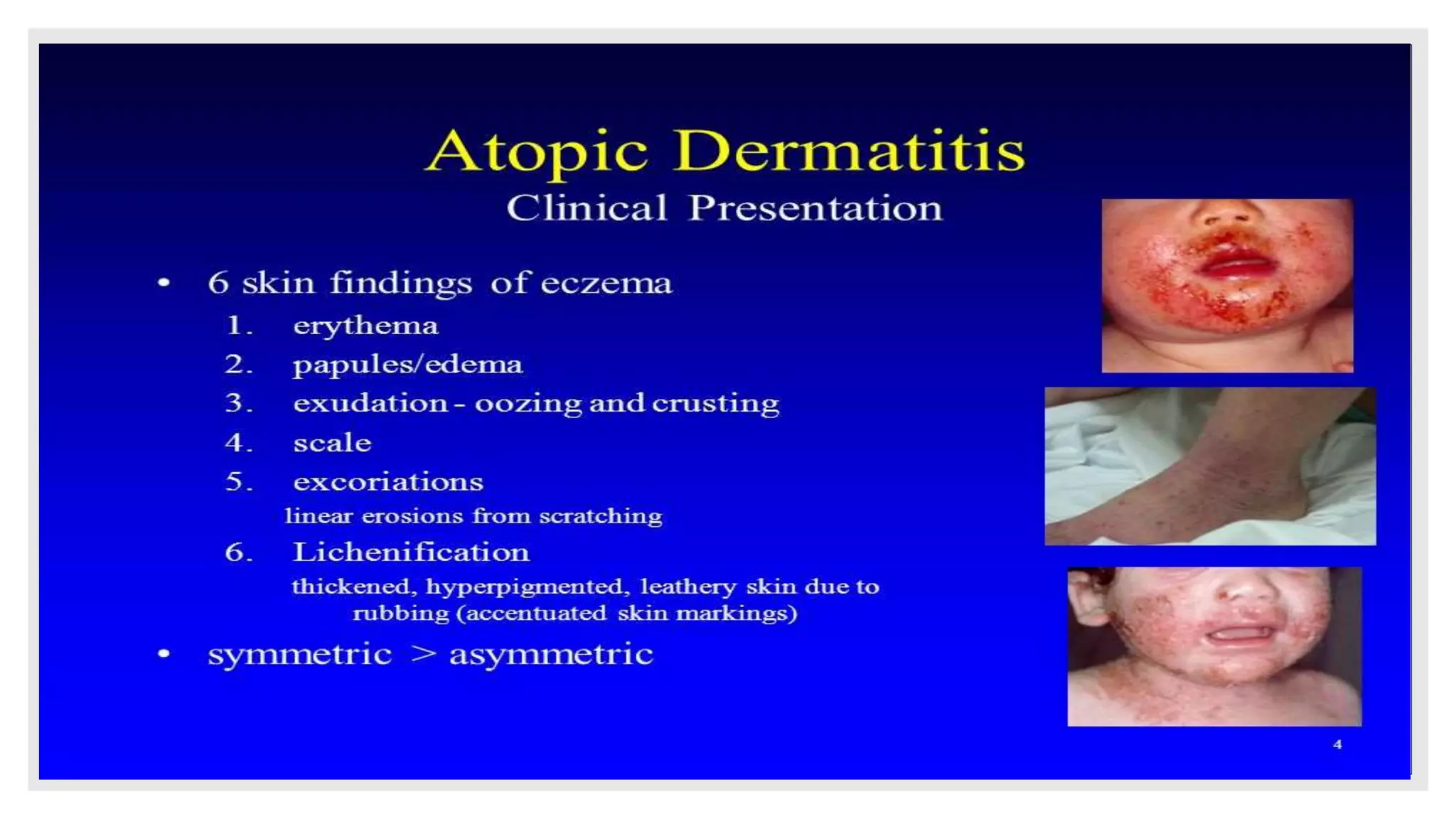 Atopic Dermatitis
Clinical Presentation

• 6 skin findings of eczema
1. erythema
2. papules/edema
3. exudation - oozing and crusting
4. scale
5. excoriations
linear erosions from scratching
6. Lichenification
thickened, hyperpigmented, leathery skin due to rubbing (accentuated skin markings)
• symmetric > asymmetric

4